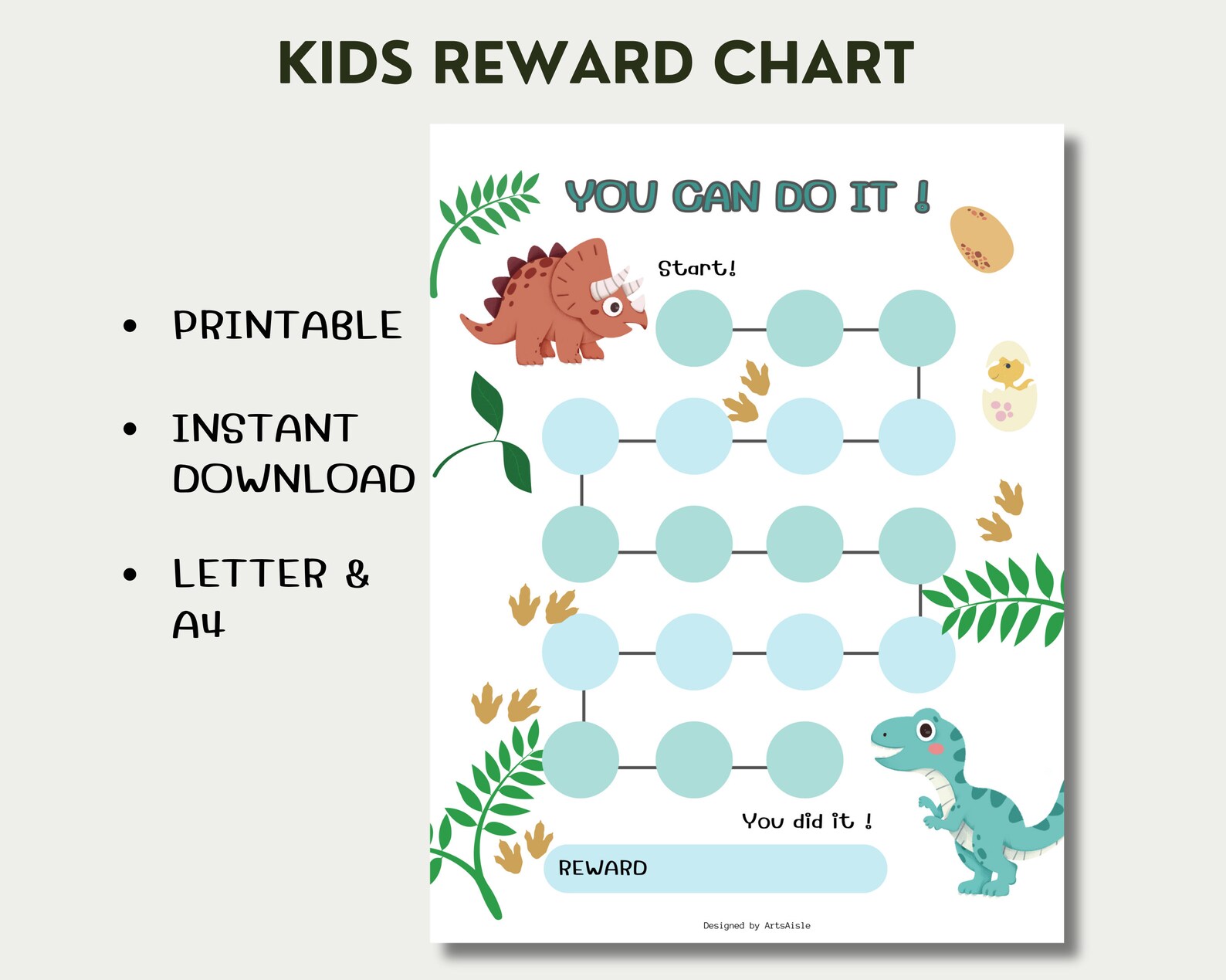 KIDS REWARD CHART

• PRINTABLE

• INSTANT DOWNLOAD

• LETTER & A4

YOU CAN DO IT !

Start!

You did it !

REWARD

Designed by ArtsAisle